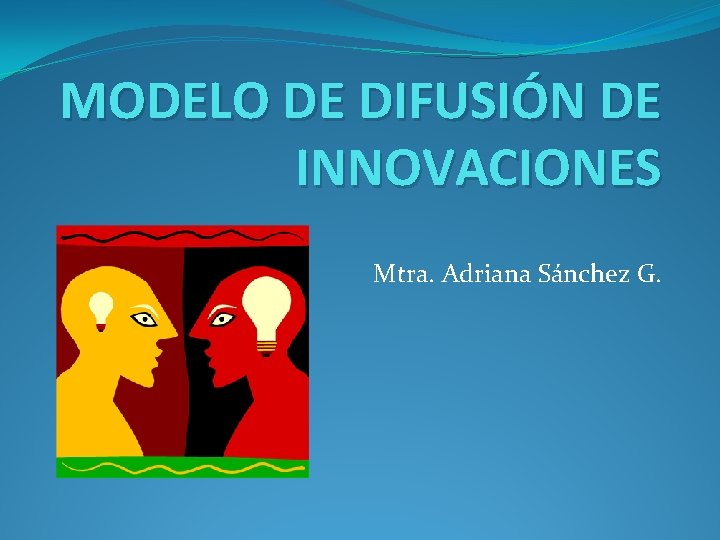 MODELO DE DIFUSIÓN DE INNOVACIONES

Mtra. Adriana Sánchez G.